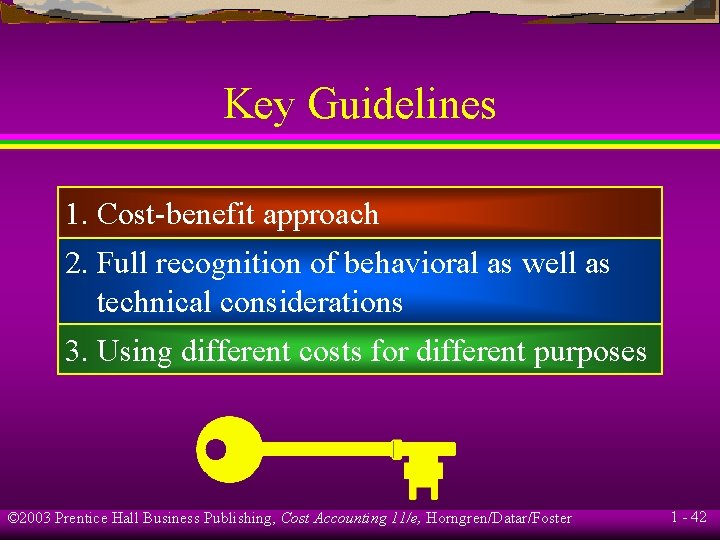 Key Guidelines

1. Cost-benefit approach

2. Full recognition of behavioral as well as technical considerations

3. Using different costs for different purposes

©2003 Prentice Hall Business Publishing, Cost Accounting 11/e, Horngren/Datar/Foster

1 - 42